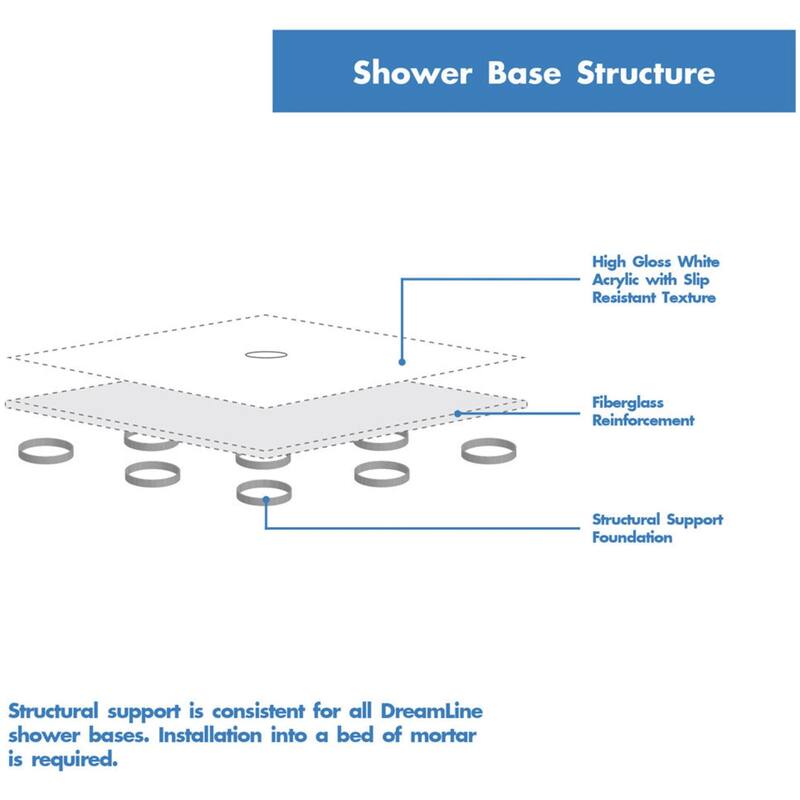 Shower Base Structure

High Gloss White Acrylic with Slip Resistant Texture

Fiberglass Reinforcement

Structural Support Foundation

Structural support is consistent for all DreamLine shower bases. Installation into a bed of mortar is required.